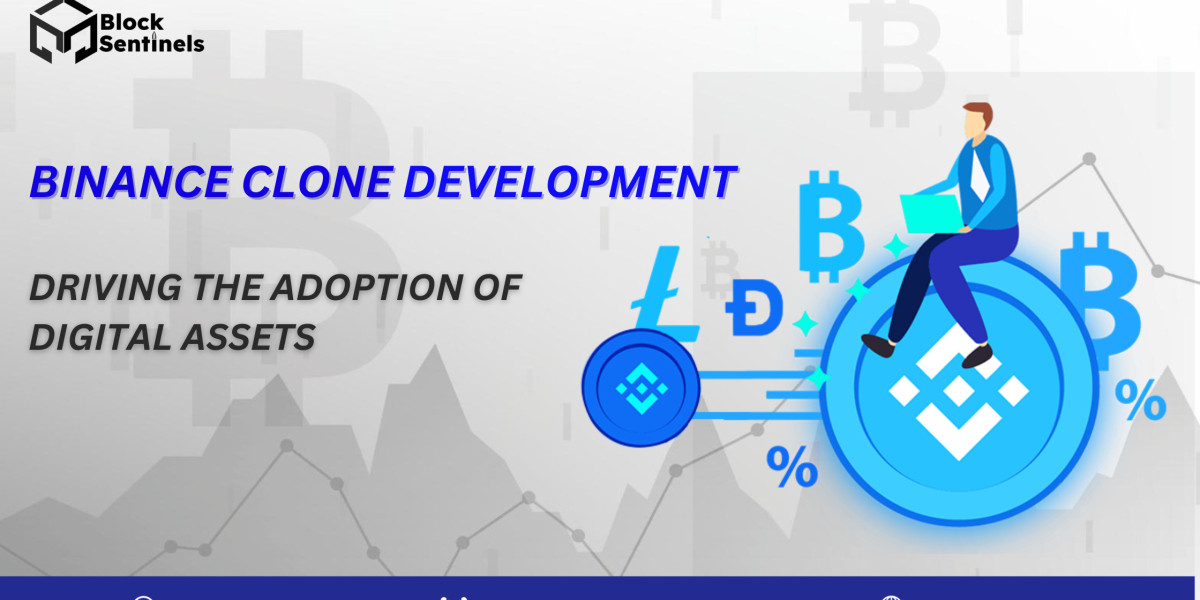 Block Sentinels

BINANCE CLONE DEVELOPMENT

DRIVING THE ADOPTION OF DIGITAL ASSETS

%

%